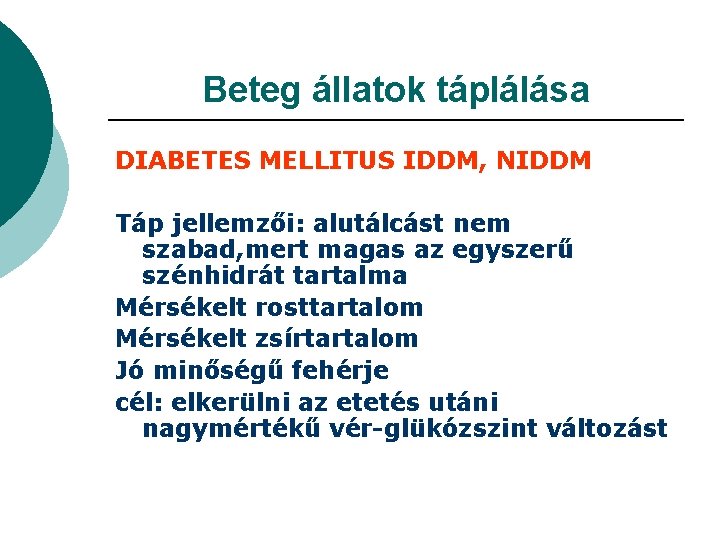 Beteg állatok táplálása

DIABETES MELLITUS IDDM, NIDDM

Táp jellemzői: alutálcást nem szabad,mert magas az egyszerű szénhidrát tartalma

Mérsékelt rosttartalom

Mérsékelt zsírtartalom

Jó minőségű fehérje

cél: elkerülni az etetés utáni nagymértékű vér-glükózszint változást